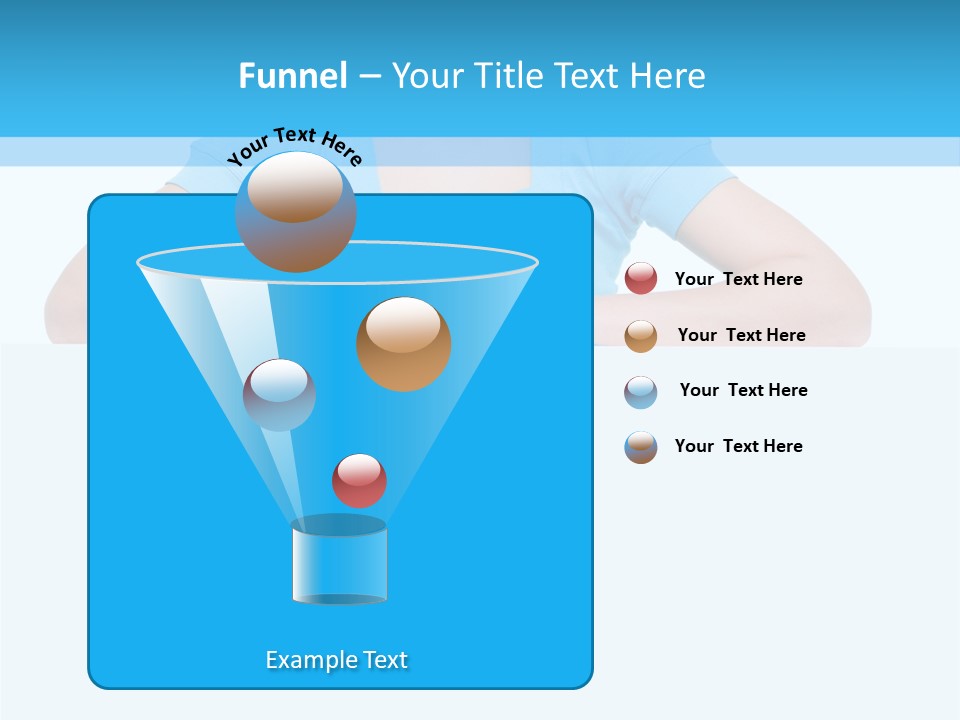 Funnel – Your Title Text Here

Your Text Here

Your Text Here

Your Text Here

Your Text Here

Your Text Here

Example Text